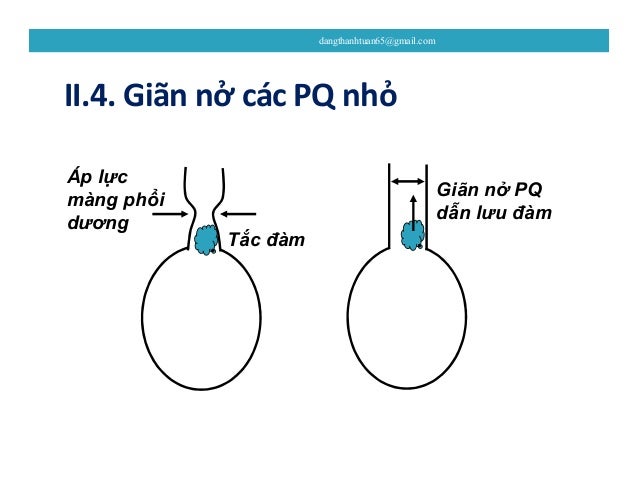 dangthanhtuan65@gmail.com

II.4. Giãn nở các PQ nhỏ

Áp lực màng phổi dương

Tắc đàm

Giãn nở PQ dẫn lưu đàm